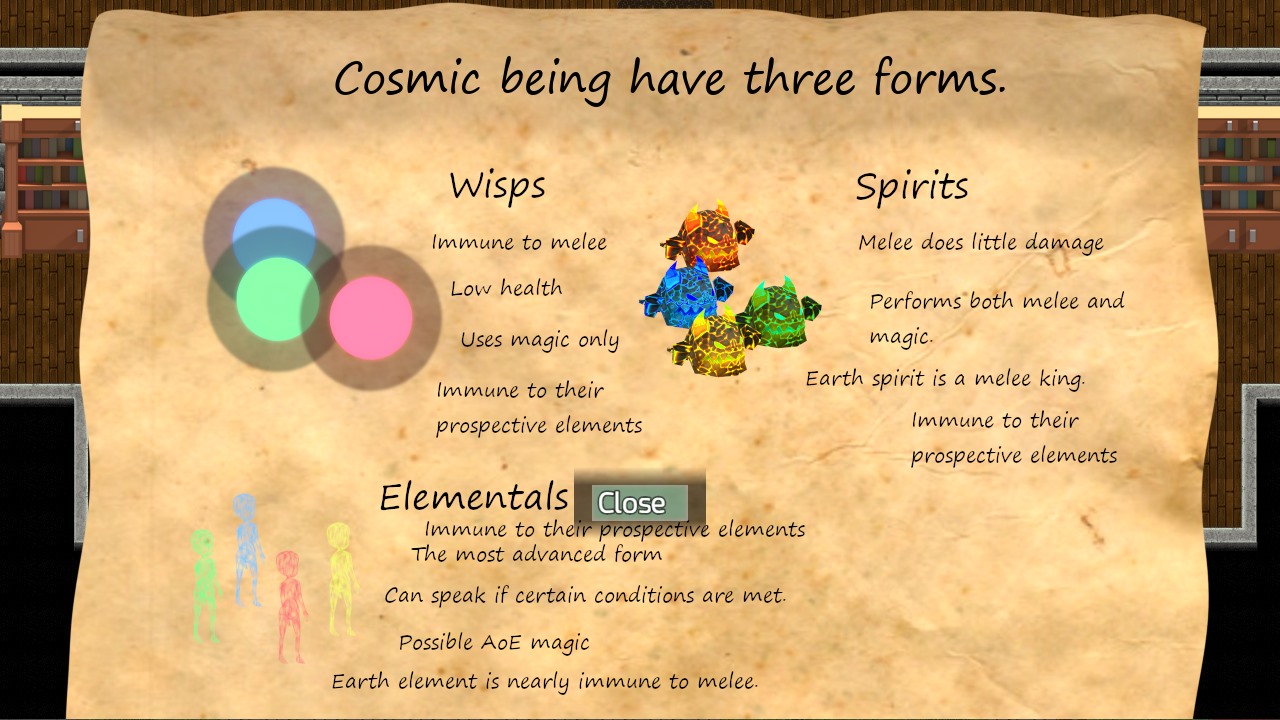 Cosmic being have three forms.

Wisps

Immune to melee

Low health

Uses magic only

Immune to their prospective elements

Spirits

Melee does little damage

Performs both melee and magic.

Earth spirit is a melee king.

Immune to their prospective elements

Elementals

Close

Immune to their prospective elements

The most advanced form

Can speak if certain conditions are met.

Possible AoE magic

Earth element is nearly immune to melee.